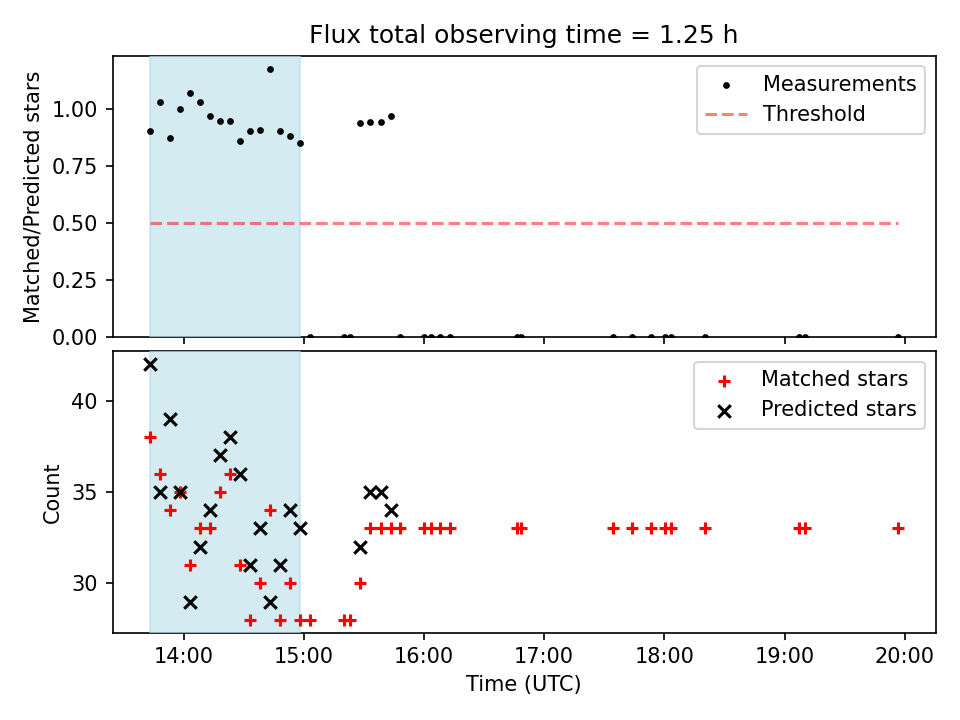 Flux total observing time = 1.25 h

Matched/Predicted stars

1.00
0.75
0.50
0.25
0.00

Measurements
Threshold

Count

40
35
30

Matched stars
Predicted stars

14:00
15:00
16:00
17:00
18:00
19:00
20:00

Time (UTC)